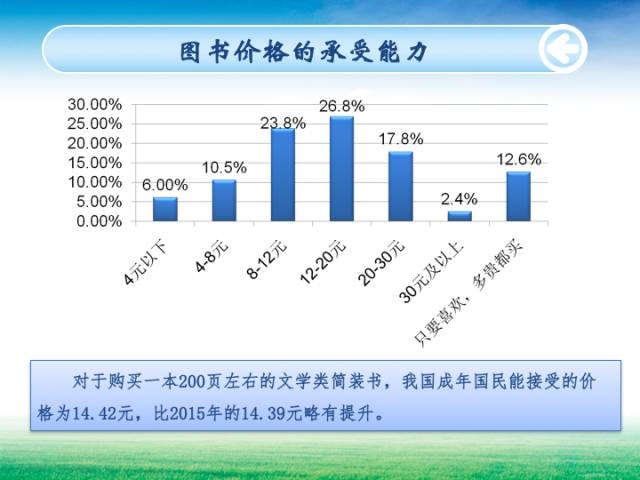 图书价格的承受能力

30.00%
25.00%
20.00%
15.00%
10.00%
5.00%
0.00%

6.00%
10.5%
23.8%
26.8%
17.8%
2.4%
12.6%

4元以下
4-8元
8-12元
12-20元
20-30元
30元及以上
只要喜欢，多贵都买

对于购买一本200页左右的文学类简装书，我国成年国民能接受的价格为14.42元，比2015年的14.39元略有提升。